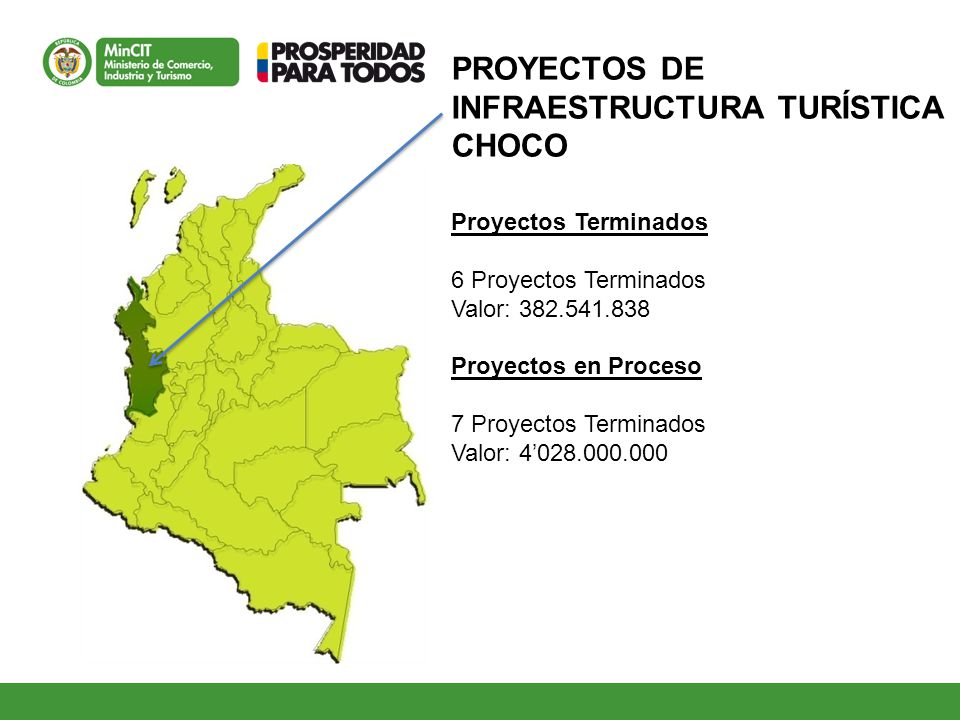 REPÚBLICA DE COLOMBIA

MinCIT
Ministerio de Comercio, Industria y Turismo

PROSPERIDAD PARA TODOS

PROYECTOS DE INFRAESTRUCTURA TURÍSTICA CHOCO

Proyectos Terminados

6 Proyectos Terminados
Valor: 382.541.838

Proyectos en Proceso

7 Proyectos Terminados
Valor: 4’028.000.000